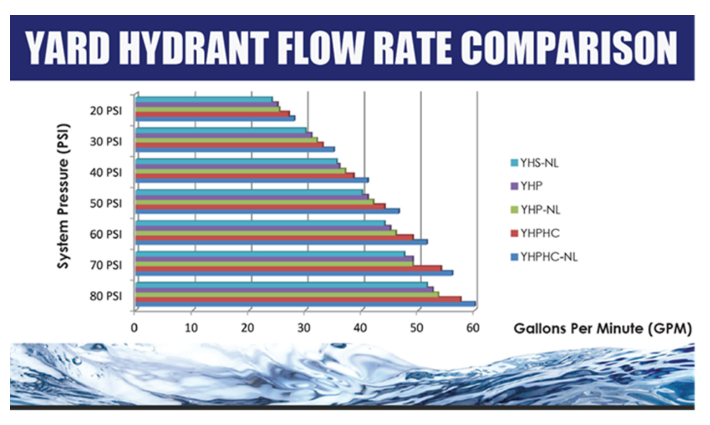 YARD HYDRANT FLOW RATE COMPARISON

System Pressure (PSI)

20 PSI
30 PSI
40 PSI
50 PSI
60 PSI
70 PSI
80 PSI

0 10 20 30 40 50 60

Gallons Per Minute (GPM)

YHS-NL
YHP
YHP-NL
YHPHC
YHPHC-NL